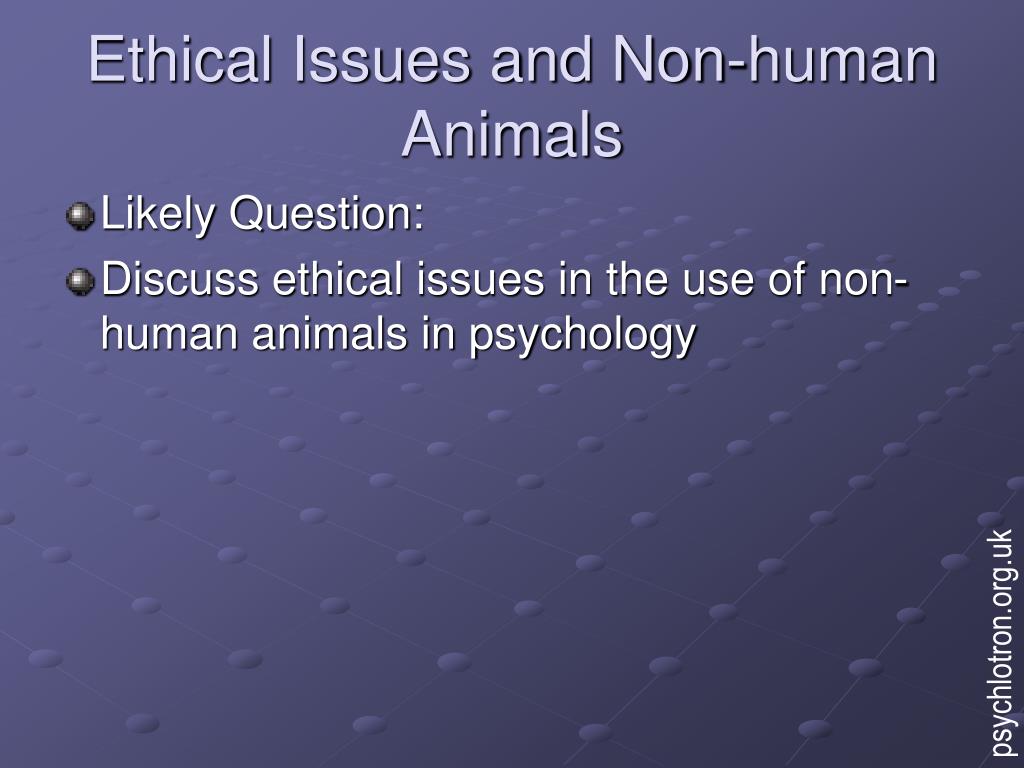 Ethical Issues and Non-human Animals

Likely Question:

Discuss ethical issues in the use of non-human animals in psychology

psychlotron.org.uk